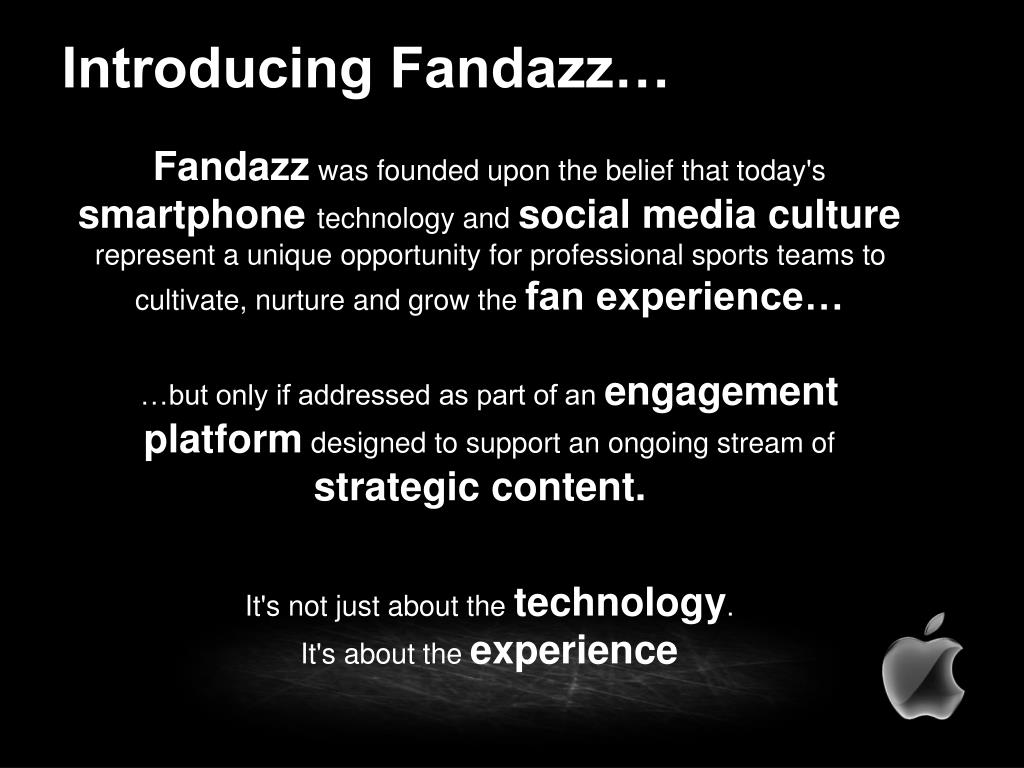 Introducing Fandazz…

Fandazz was founded upon the belief that today's smartphone technology and social media culture represent a unique opportunity for professional sports teams to cultivate, nurture and grow the fan experience…

…but only if addressed as part of an engagement platform designed to support an ongoing stream of strategic content.

It's not just about the technology.
It's about the experience